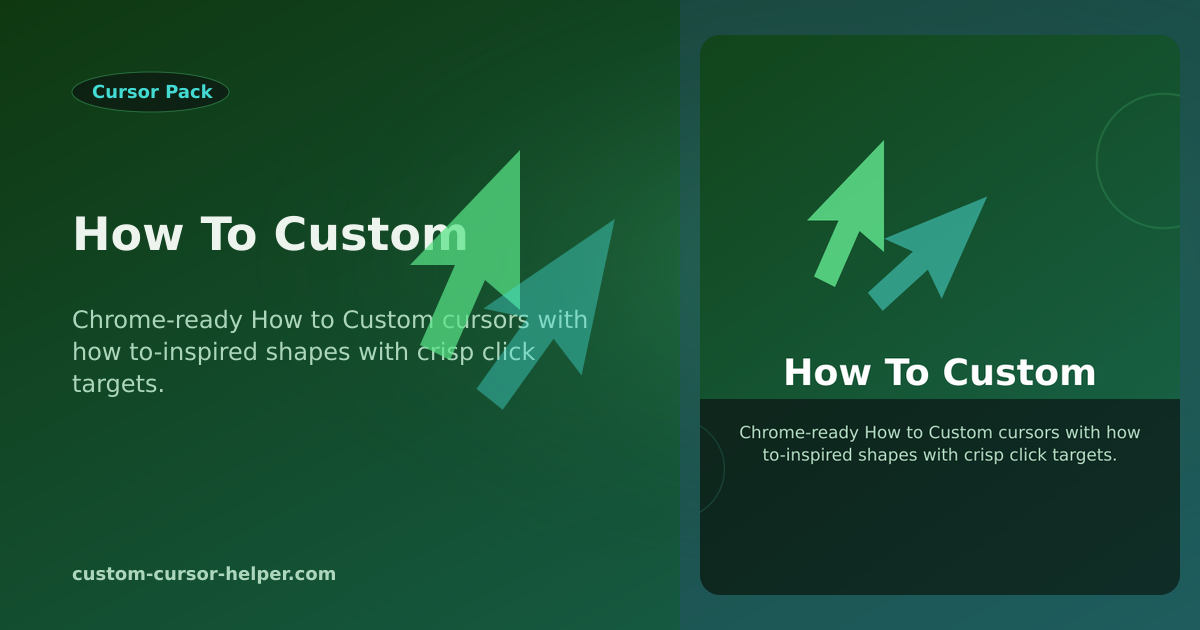 Cursor Pack

How To Custom

Chrome-ready How to Custom cursors with how to-inspired shapes with crisp click targets.

custom-cursor-helper.com

How To Custom

Chrome-ready How to Custom cursors with how to-inspired shapes with crisp click targets.